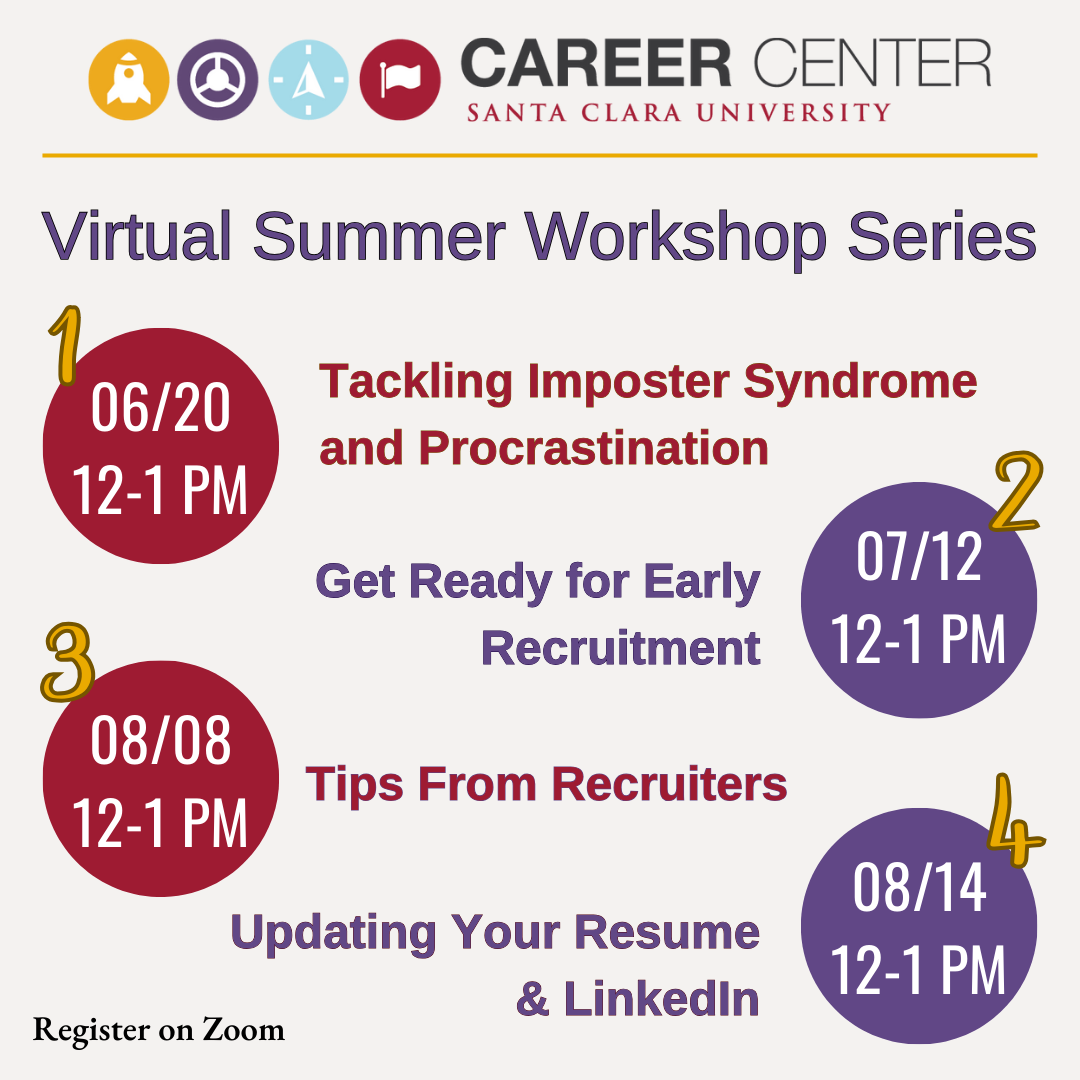 CAREER CENTER
SANTA CLARA UNIVERSITY

Virtual Summer Workshop Series

1
06/20
12-1 PM

Tackling Imposter Syndrome and Procrastination

2
07/12
12-1 PM

Get Ready for Early Recruitment

3
08/08
12-1 PM

Tips From Recruiters

4
08/14
12-1 PM

Updating Your Resume & LinkedIn

Register on Zoom